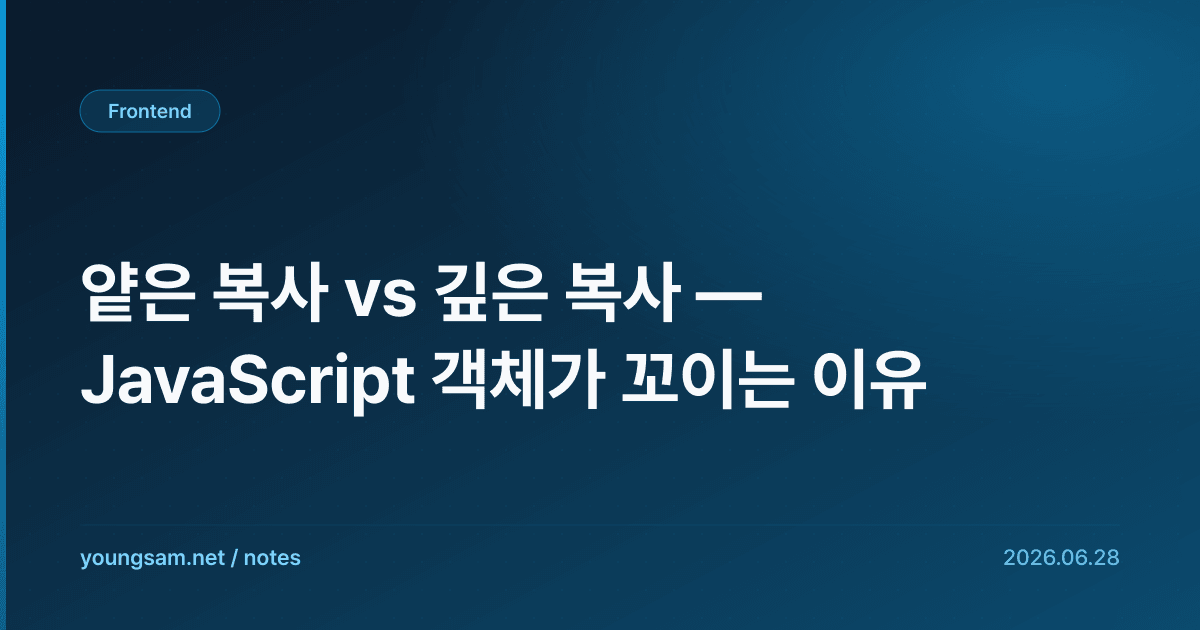 Frontend

얕은 복사 vs 깊은 복사 — JavaScript 객체가 꼬이는 이유

youngsam.net / notes

2026.06.28